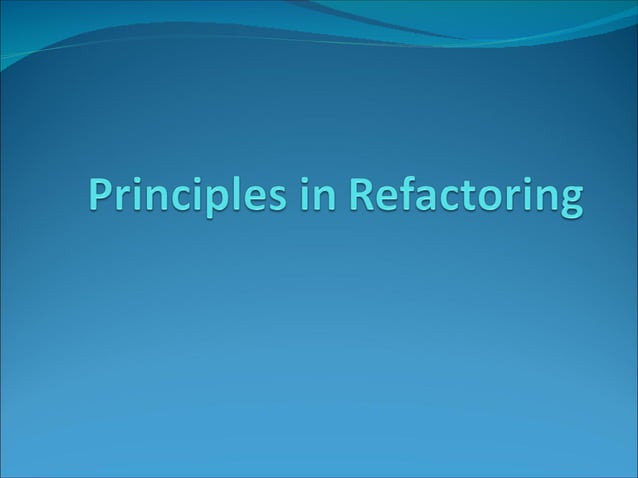 Principles in Refactoring